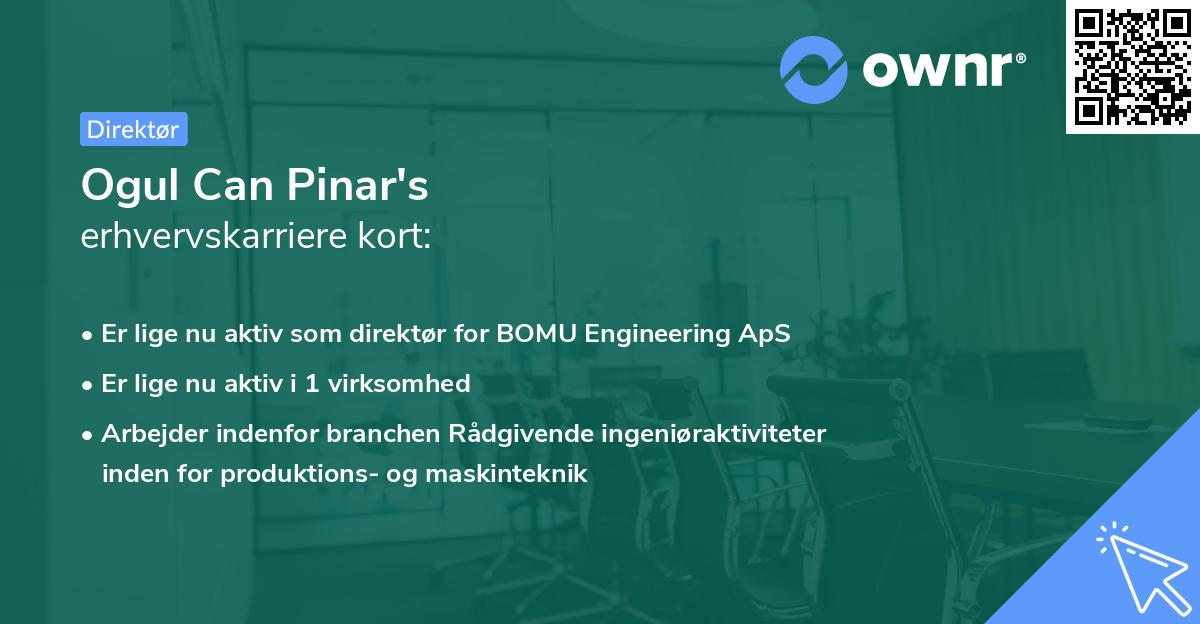 ownr®

Direktør

Ogul Can Pinar's
erhvervskarriere kort:

• Er lige nu aktiv som direktør for BOMU Engineering ApS
• Er lige nu aktiv i 1 virksomhed
• Arbejder indenfor branchen Rådgivende ingeniøraktiviteter inden for produktions- og maskinteknik